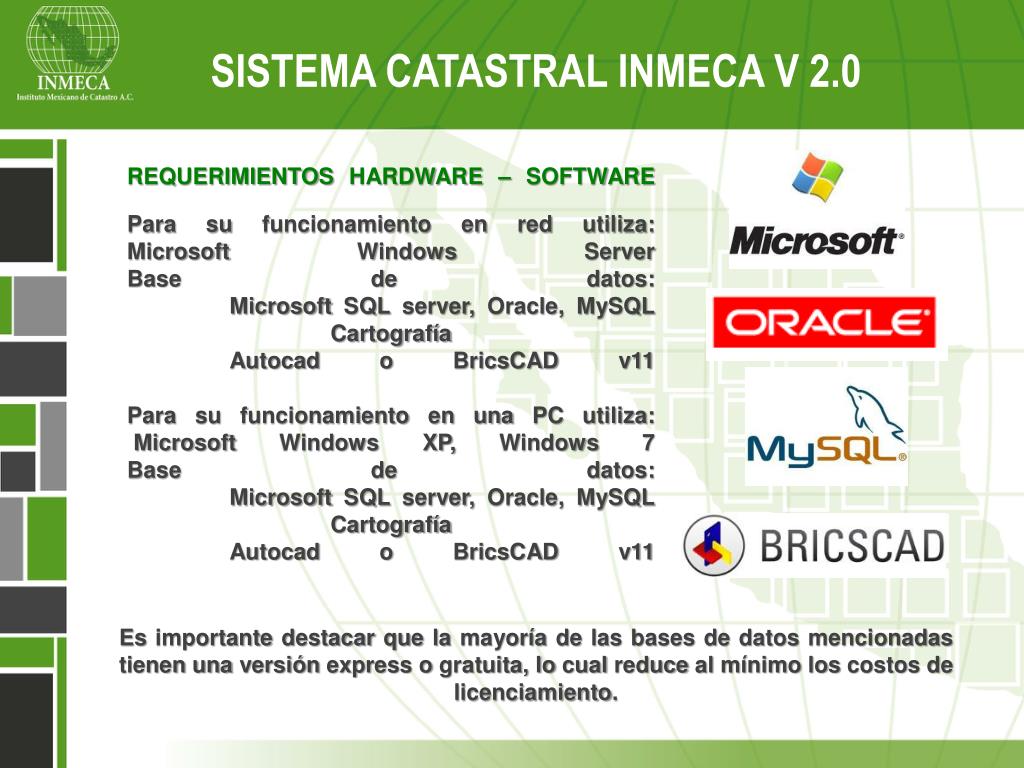 INMECA
Instituto Mexicano de Catastro A.C.

SISTEMA CATASTRAL INMECA V 2.0

REQUERIMIENTOS HARDWARE – SOFTWARE

Para su funcionamiento en red utiliza:
Microsoft Windows Server
Base de datos:
Microsoft SQL server, Oracle, MySQL
Cartografía
Autocad o BricsCAD v11

Para su funcionamiento en una PC utiliza:
Microsoft Windows XP, Windows 7
Base de datos:
Microsoft SQL server, Oracle, MySQL
Cartografía
Autocad o BricsCAD v11

Microsoft®

ORACLE®

MySQL®

BRICSCAD

Es importante destacar que la mayoría de las bases de datos mencionadas tienen una versión express o gratuita, lo cual reduce al mínimo los costos de licenciamiento.